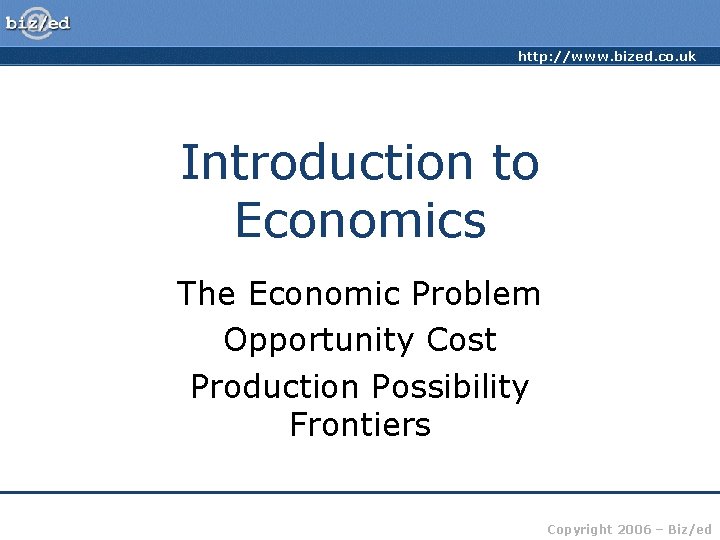 biz/ed

http://www.bized.co.uk

Introduction to Economics

The Economic Problem
Opportunity Cost
Production Possibility Frontiers

Copyright 2006 – Biz/ed